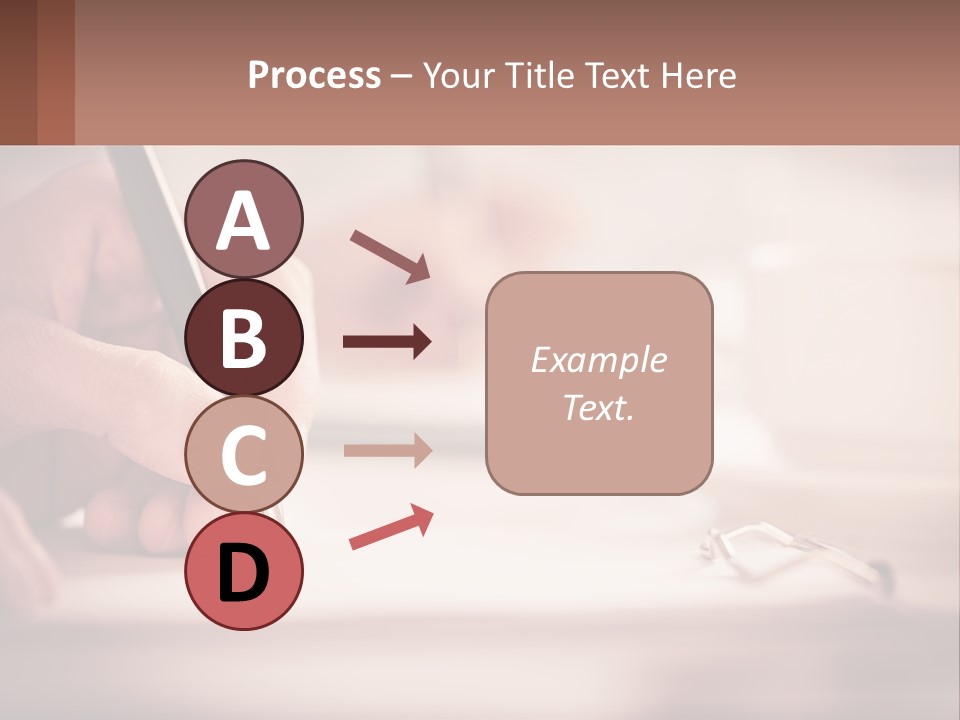 Process – Your Title Text Here

A

B

C

D

Example Text.